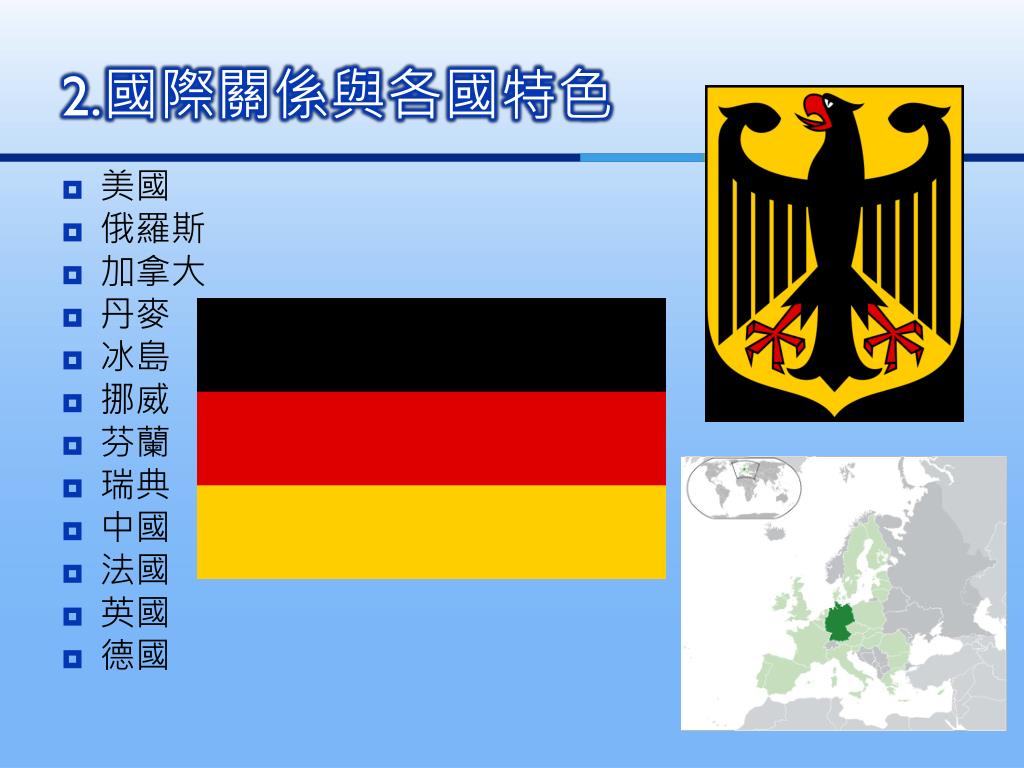 2.國際關係與各國特色

美國
俄羅斯
加拿大
丹麥
冰島
挪威
芬蘭
瑞典
中國
法國
英國
德國